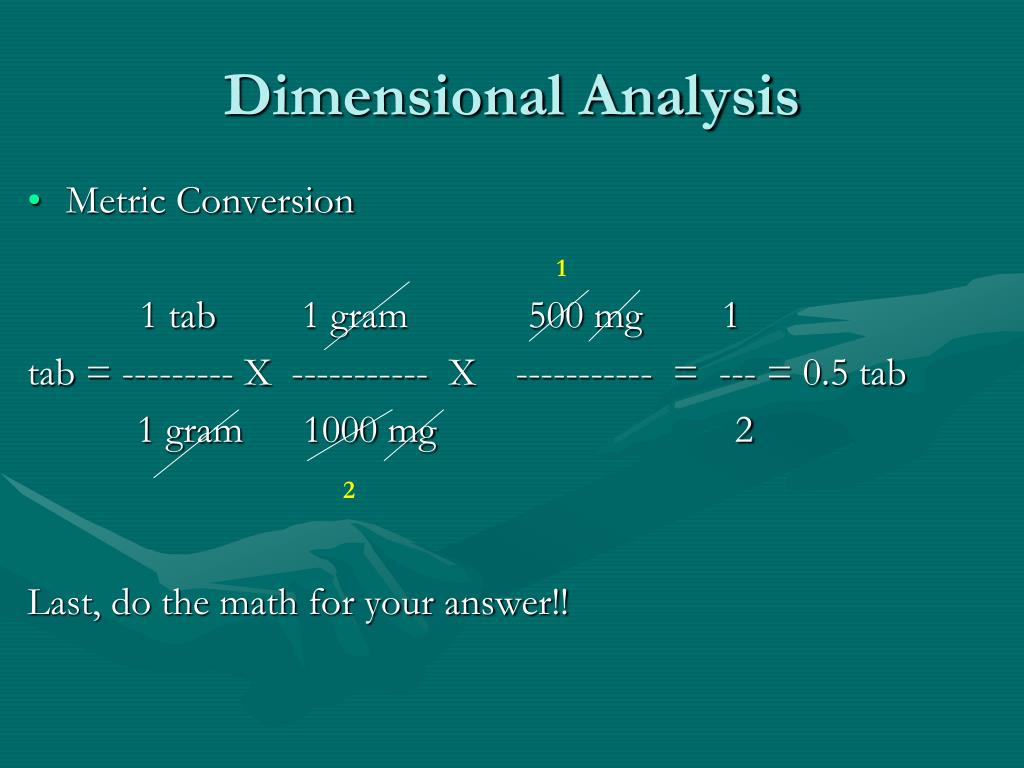 Dimensional Analysis

• Metric Conversion

1

1 tab 1 gram 500 mg 1

tab = --------- X ----------- X ----------- = --- = 0.5 tab

1 gram 1000 mg 2

2

Last, do the math for your answer!!